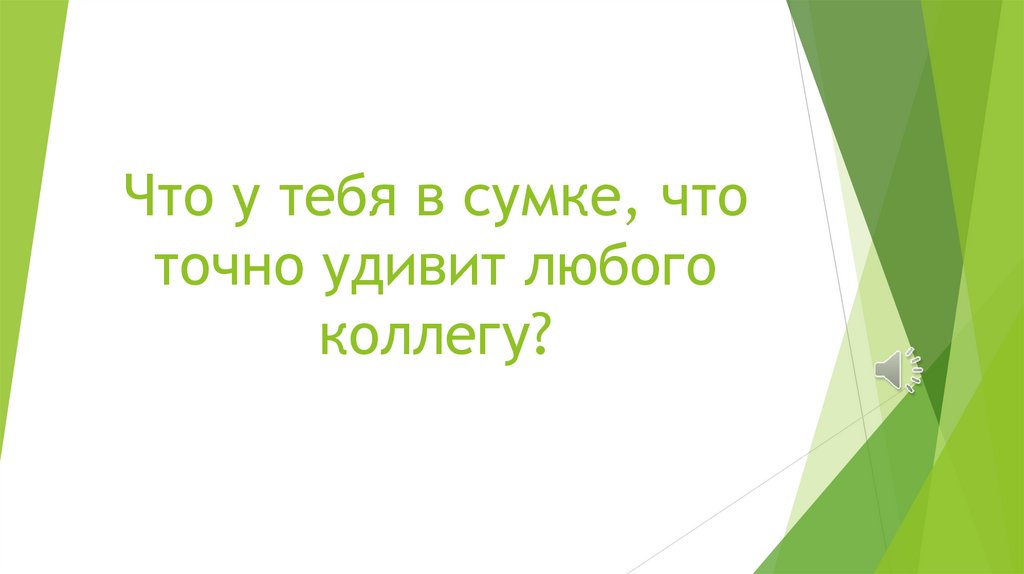 Что у тебя в сумке, что точно удивит любого коллегу?